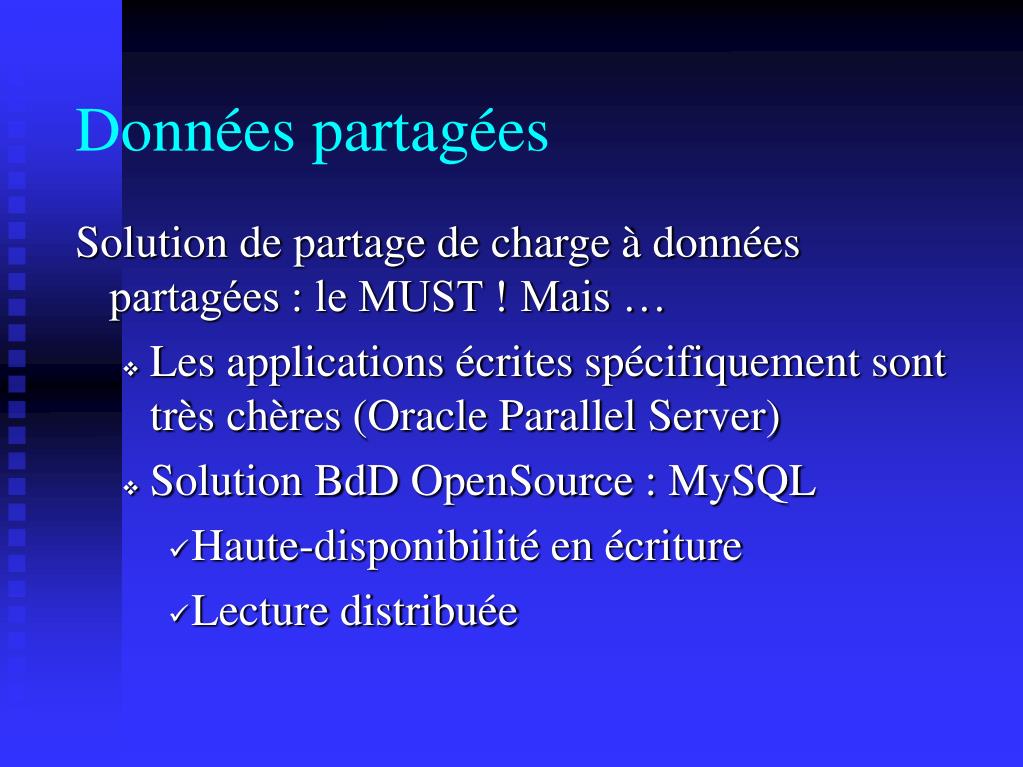 Données partagées

Solution de partage de charge à données partagées : le MUST ! Mais …

❖ Les applications écrites spécifiquement sont très chères (Oracle Parallel Server)

❖ Solution BdD OpenSource : MySQL

✓Haute-disponibilité en écriture

✓Lecture distribuée